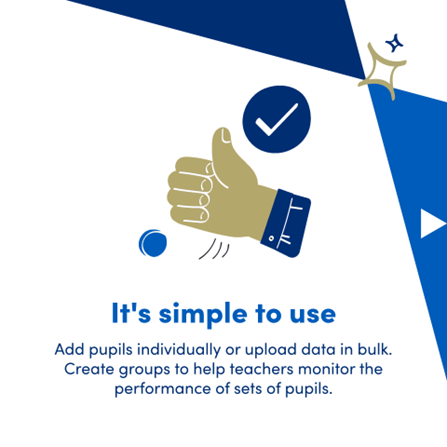 It's simple to use

Add pupils individually or upload data in bulk. Create groups to help teachers monitor the performance of sets of pupils.